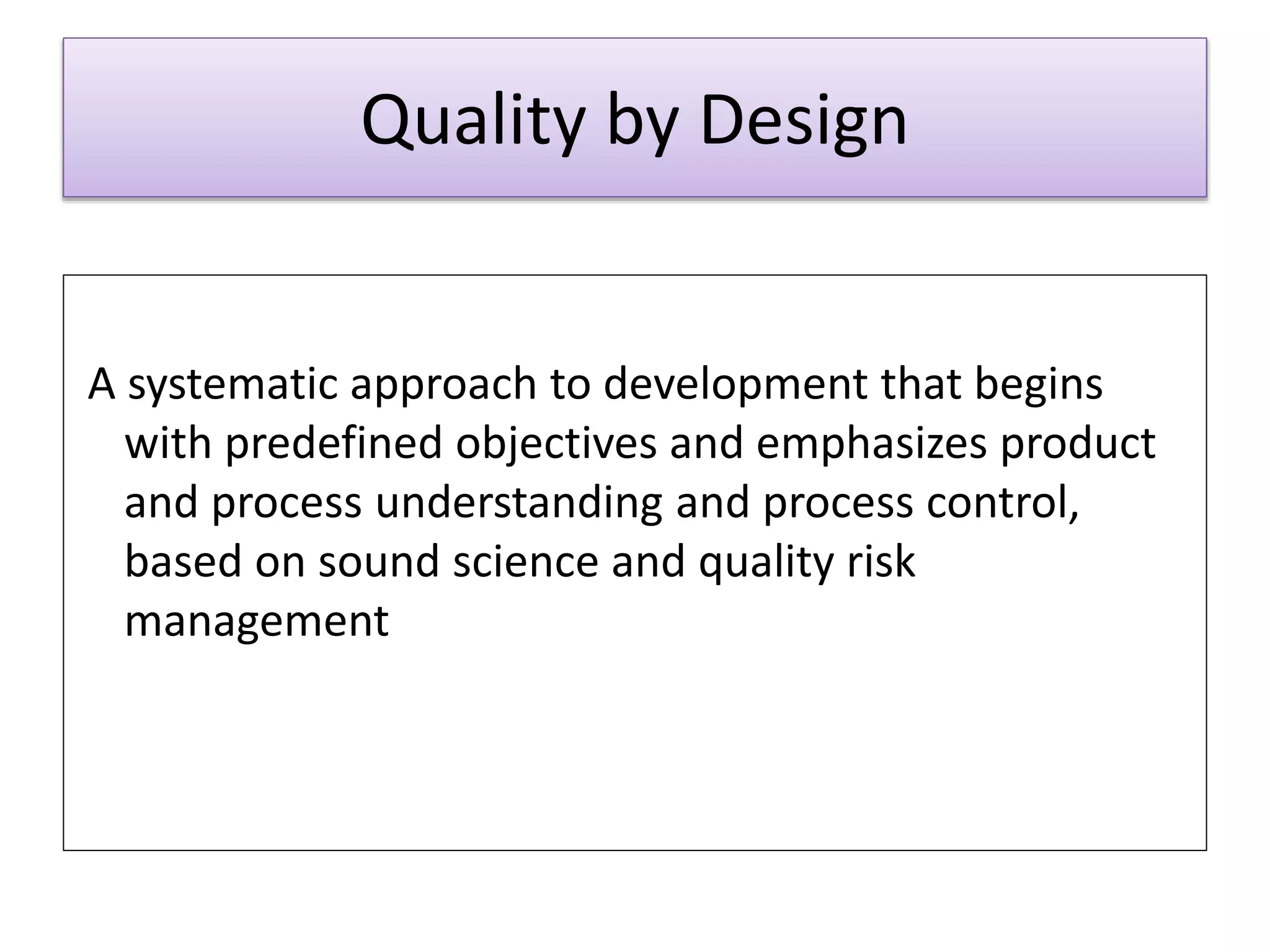 Quality by Design

A systematic approach to development that begins with predefined objectives and emphasizes product and process understanding and process control, based on sound science and quality risk management